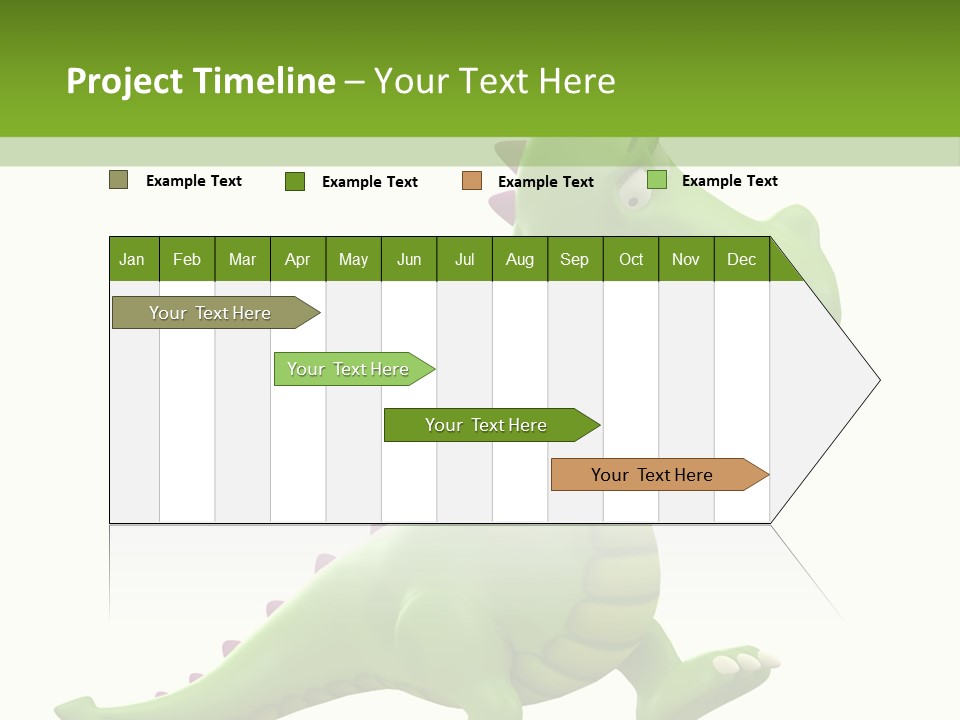 Project Timeline – Your Text Here

Example Text Example Text Example Text Example Text

| Jan | Feb | Mar | Apr | May | Jun | Jul | Aug | Sep | Oct | Nov | Dec |
|---|---|---|---|---|---|---|---|---|---|---|---|

Your Text Here

Your Text Here

Your Text Here

Your Text Here